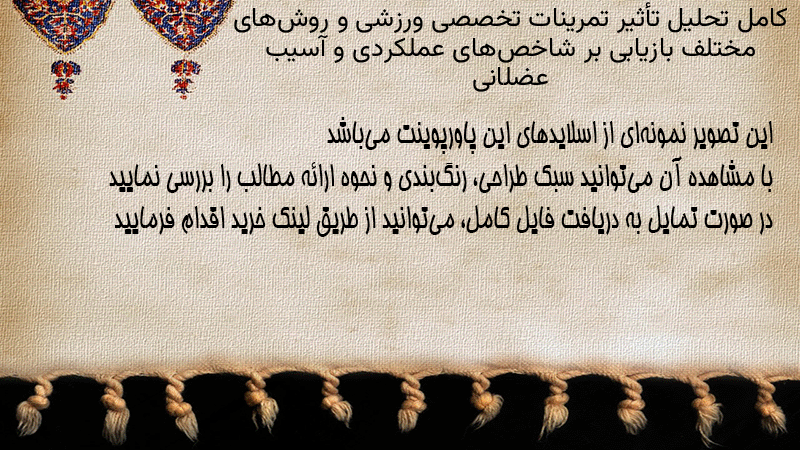 کامل تحلیل تأثیر تمرینات تخصصی ورزشی و روش‌های مختلف بازیابی بر شاخص‌های عملکردی و آسیب عضلانی

این تصویر نمونه‌ای از اسلایدهای این پاورپوینت می‌باشد
با مشاهده آن می‌توانید سبک طراحی، رنگ‌بندی و نحوه ارائه مطالب را بررسی نمایید
در صورت تمایل به دریافت فایل کامل، می‌توانید از طریق لینک خرید اقدام فرمایید